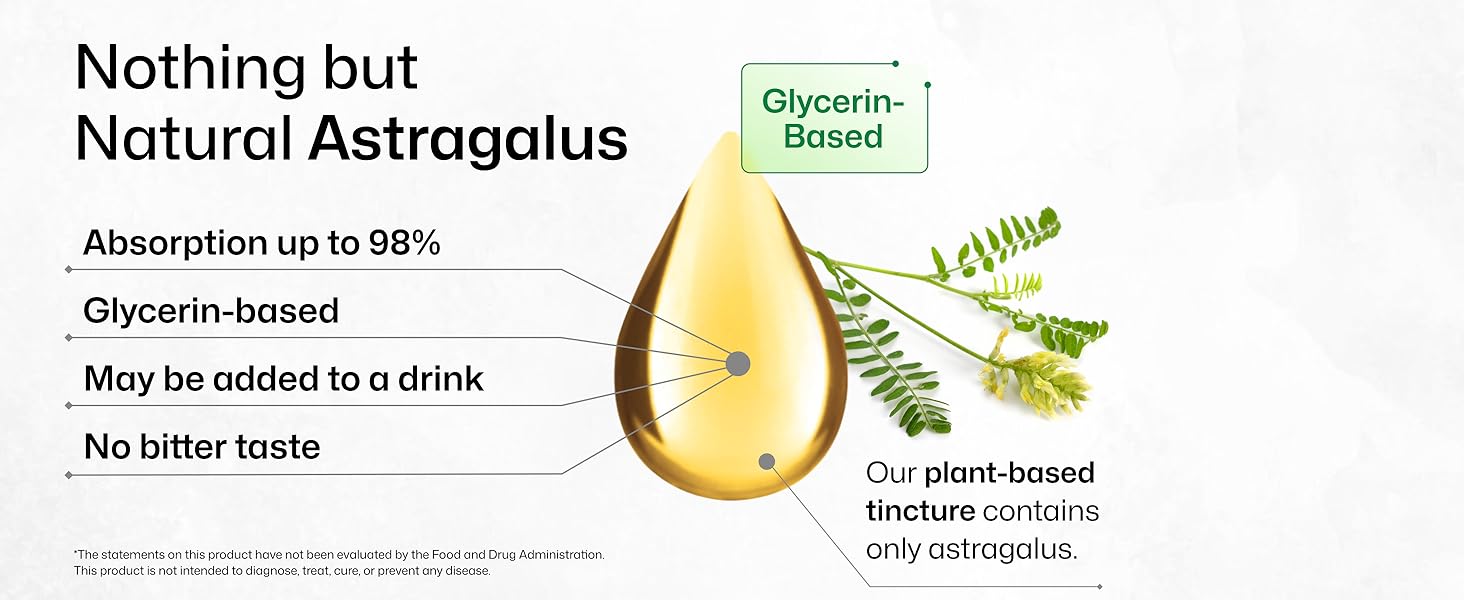 Nothing but Natural Astragalus

Glycerin-Based

Absorption up to 98%

Glycerin-based

May be added to a drink

No bitter taste

Our plant-based tincture contains only astragalus.

*The statements on this product have not been evaluated by the Food and Drug Administration. This product is not intended to diagnose, treat, cure, or prevent any disease.